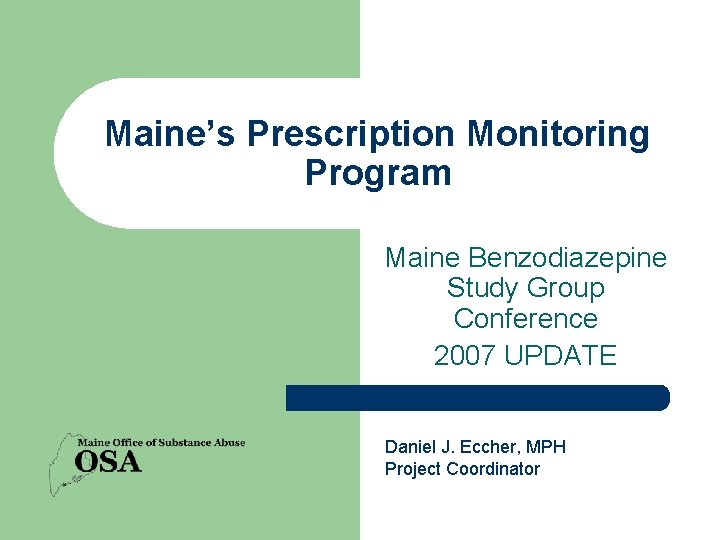 Maine's Prescription Monitoring Program

Maine Benzodiazepine Study Group Conference

2007 UPDATE

Maine Office of Substance Abuse
OSA

Daniel J. Eccher, MPH
Project Coordinator